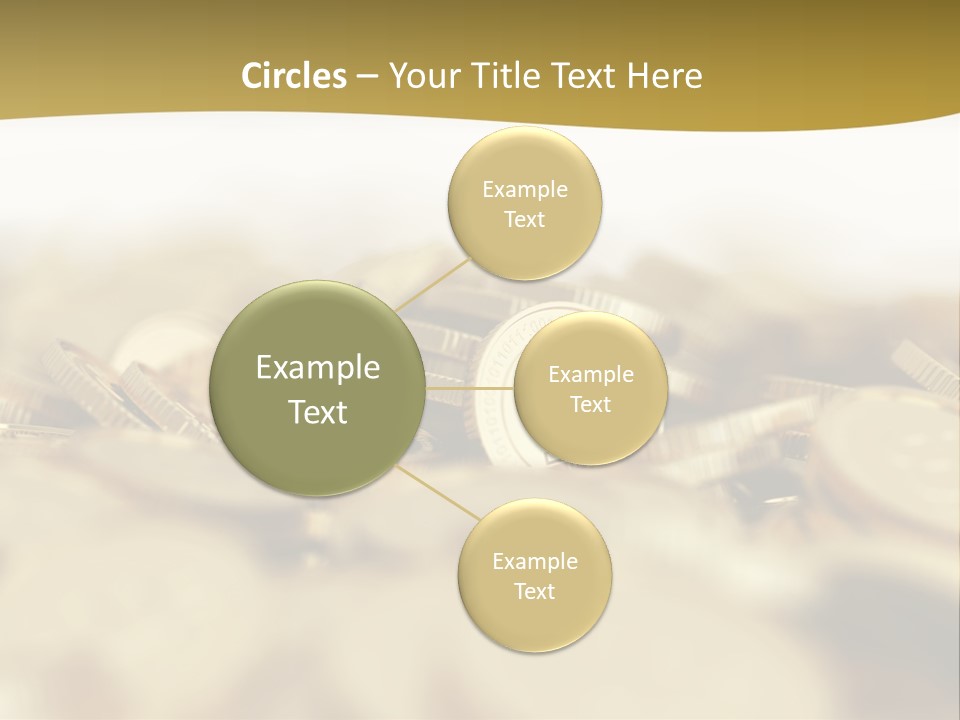 Circles – Your Title Text Here

Example Text

Example Text

Example Text

Example Text